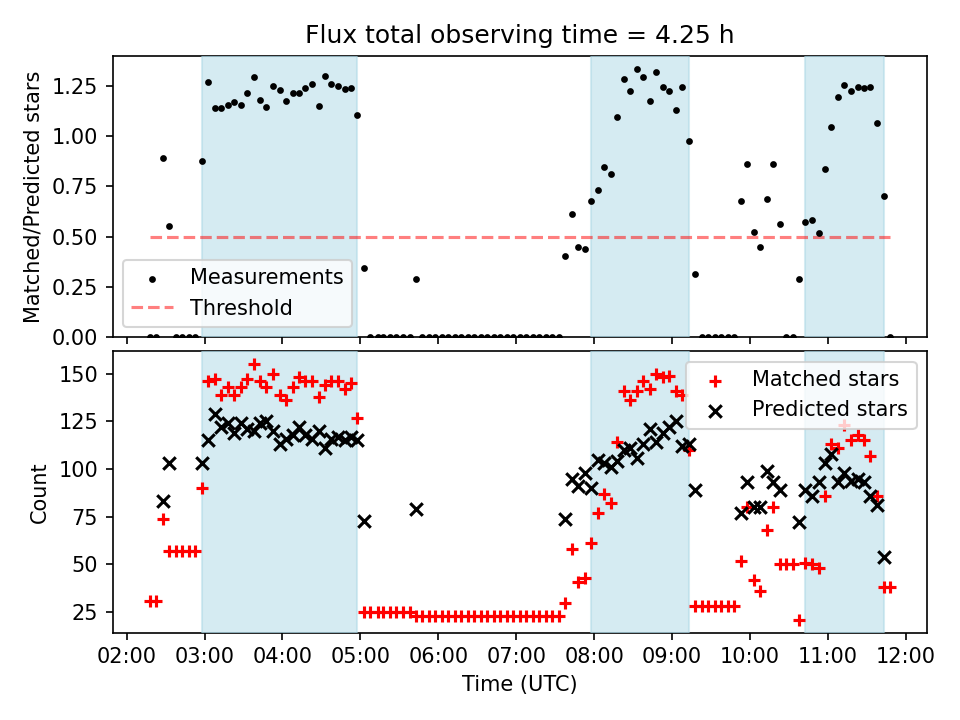 Flux total observing time = 4.25 h

Matched/Predicted stars

1.25
1.00
0.75
0.50
0.25
0.00

Measurements
Threshold

Count

150
125
100
75
50
25

Matched stars
Predicted stars

02:00 03:00 04:00 05:00 06:00 07:00 08:00 09:00 10:00 11:00 12:00

Time (UTC)